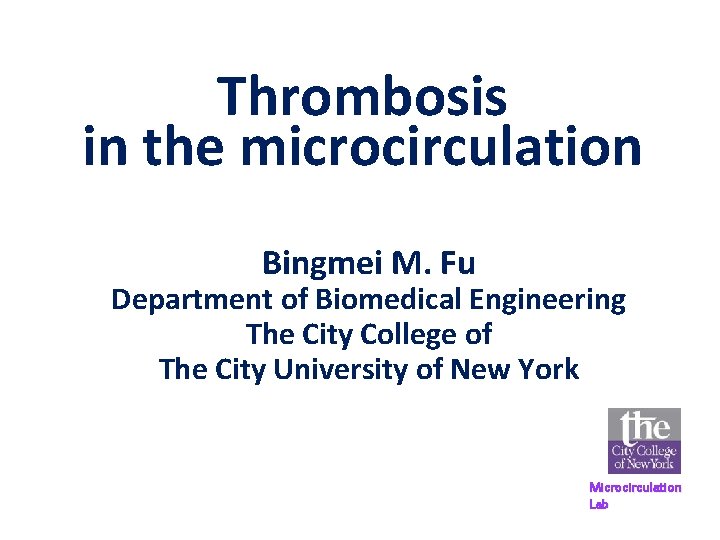 Thrombosis in the microcirculation

Bingmei M. Fu
Department of Biomedical Engineering
The City College of
The City University of New York

the
City College
of New York

Microcirculation Lab